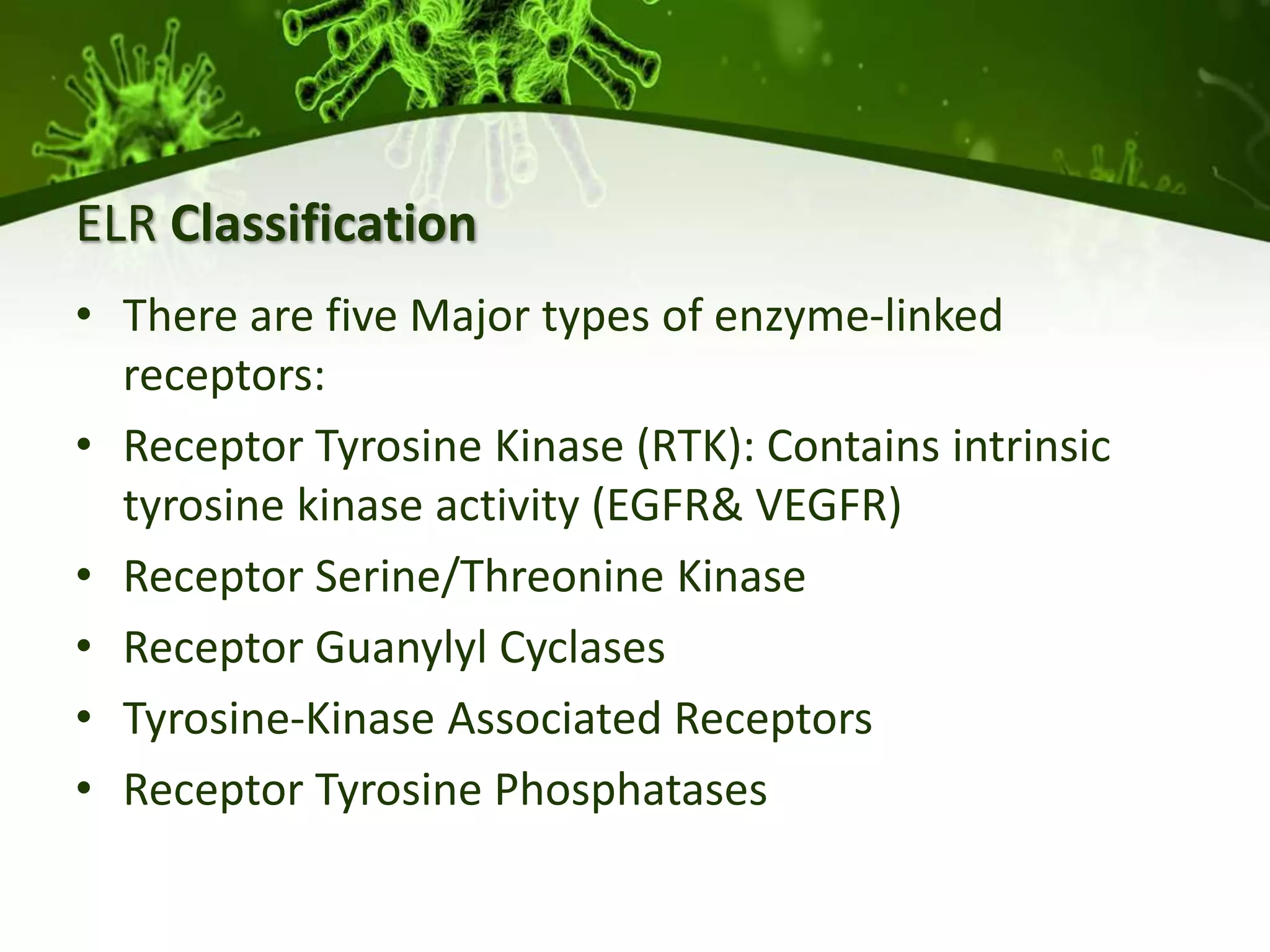 ELR Classification

• There are five Major types of enzyme-linked receptors:
• Receptor Tyrosine Kinase (RTK): Contains intrinsic tyrosine kinase activity (EGFR& VEGFR)
• Receptor Serine/Threonine Kinase
• Receptor Guanylyl Cyclases
• Tyrosine-Kinase Associated Receptors
• Receptor Tyrosine Phosphatases